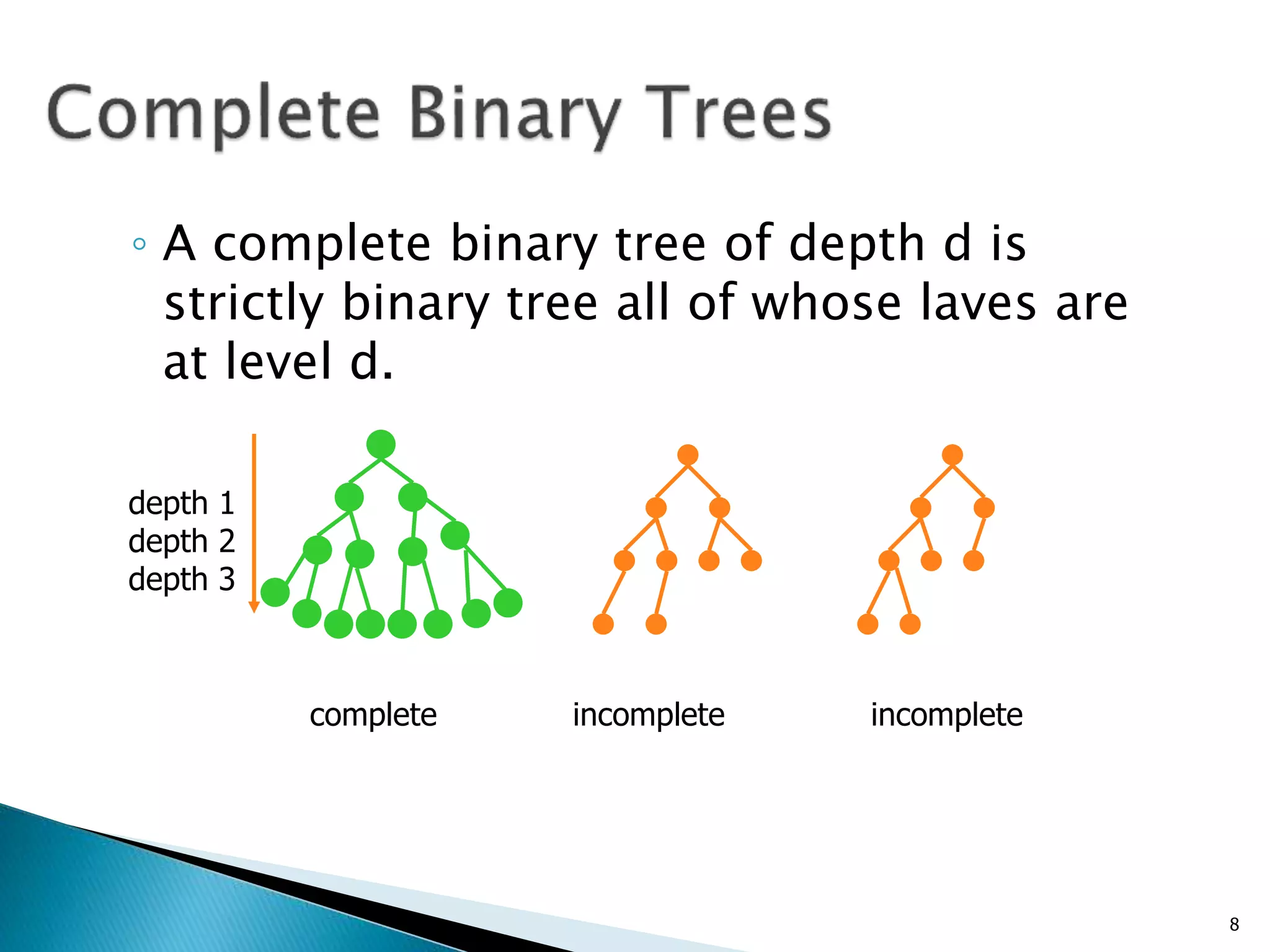 Complete Binary Trees

◦ A complete binary tree of depth d is strictly binary tree all of whose laves are at level d.

depth 1
depth 2
depth 3

complete

incomplete

incomplete

8